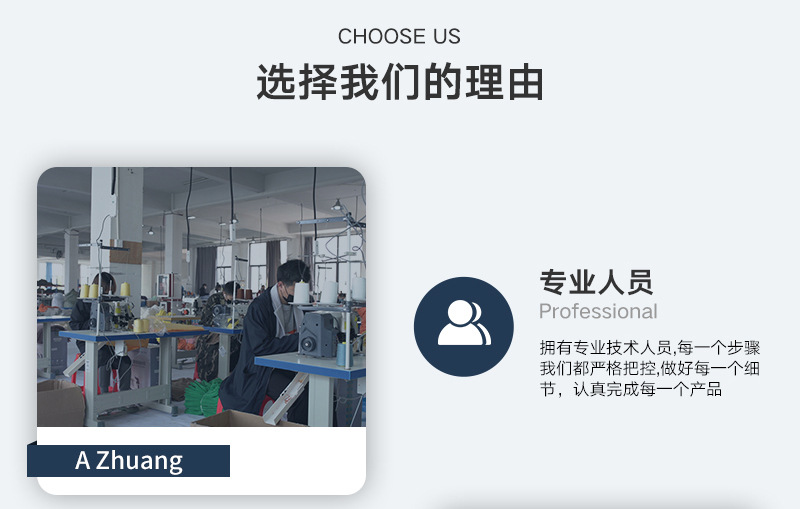 CHOOSE US
选择我们的理由

A Zhuang

专业人员
Professional
拥有专业技术人员,每一个步骤我们都严格把控,做好每一个细节，认真完成每一个产品